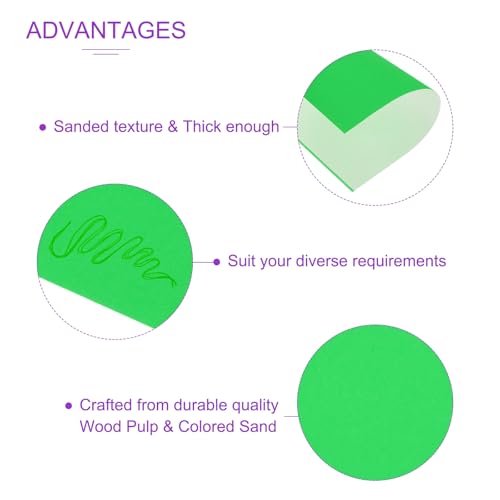 ADVANTAGES

• Sanded texture & Thick enough

• Suit your diverse requirements

• Crafted from durable quality Wood Pulp & Colored Sand